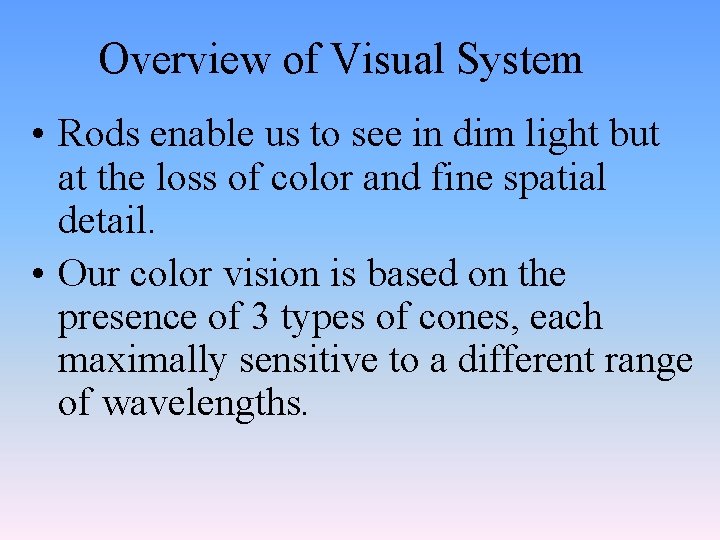 Overview of Visual System

• Rods enable us to see in dim light but at the loss of color and fine spatial detail.

• Our color vision is based on the presence of 3 types of cones, each maximally sensitive to a different range of wavelengths.